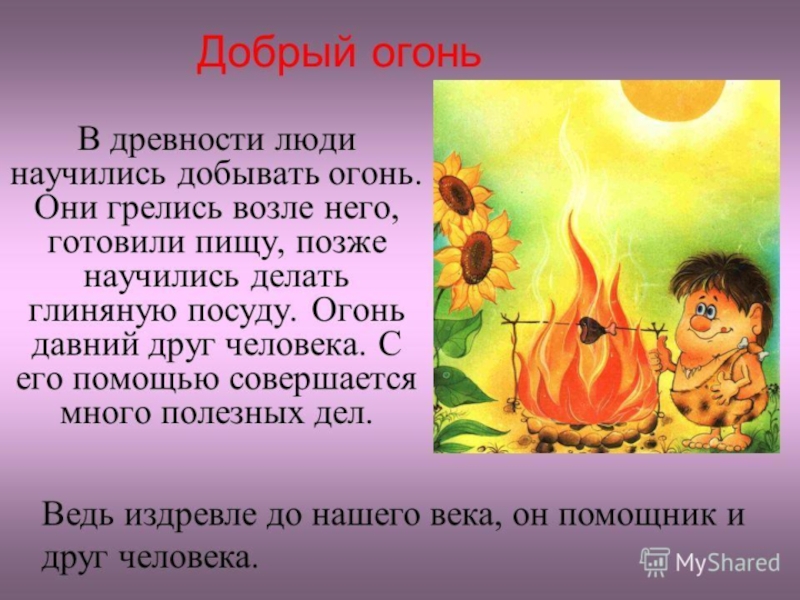 Добрый огонь

В древности люди научились добывать огонь. Они грелись возле него, готовили пищу, позже научились делать глиняную посуду. Огонь давний друг человека. С его помощью совершается много полезных дел.

Ведь издревле до нашего века, он помощник и друг человека.

MyShared